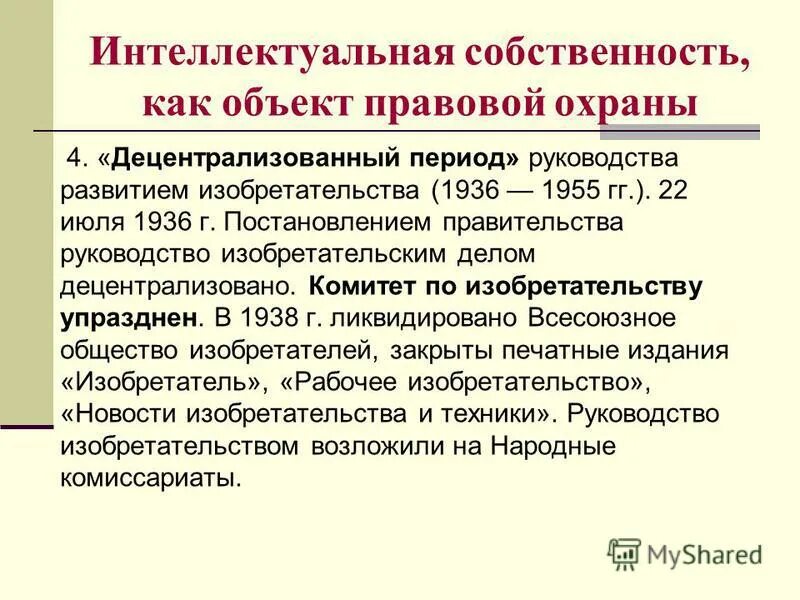 Интеллектуальная собственность, как объект правовой охраны

4. «Децентрализованный период» руководства развитием изобретательства (1936 — 1955 гг.). 22 июля 1936 г. Постановлением правительства руководство изобретательским делом децентрализовано. Комитет по изобретательству упразднен. В 1938 г. ликвидировано Всесоюзное общество изобретателей, закрыты печатные издания «Изобретатель», «Рабочее изобретательство», «Новости изобретательства и техники». Руководство изобретательством возложили на Народные комиссариаты.

MyShared